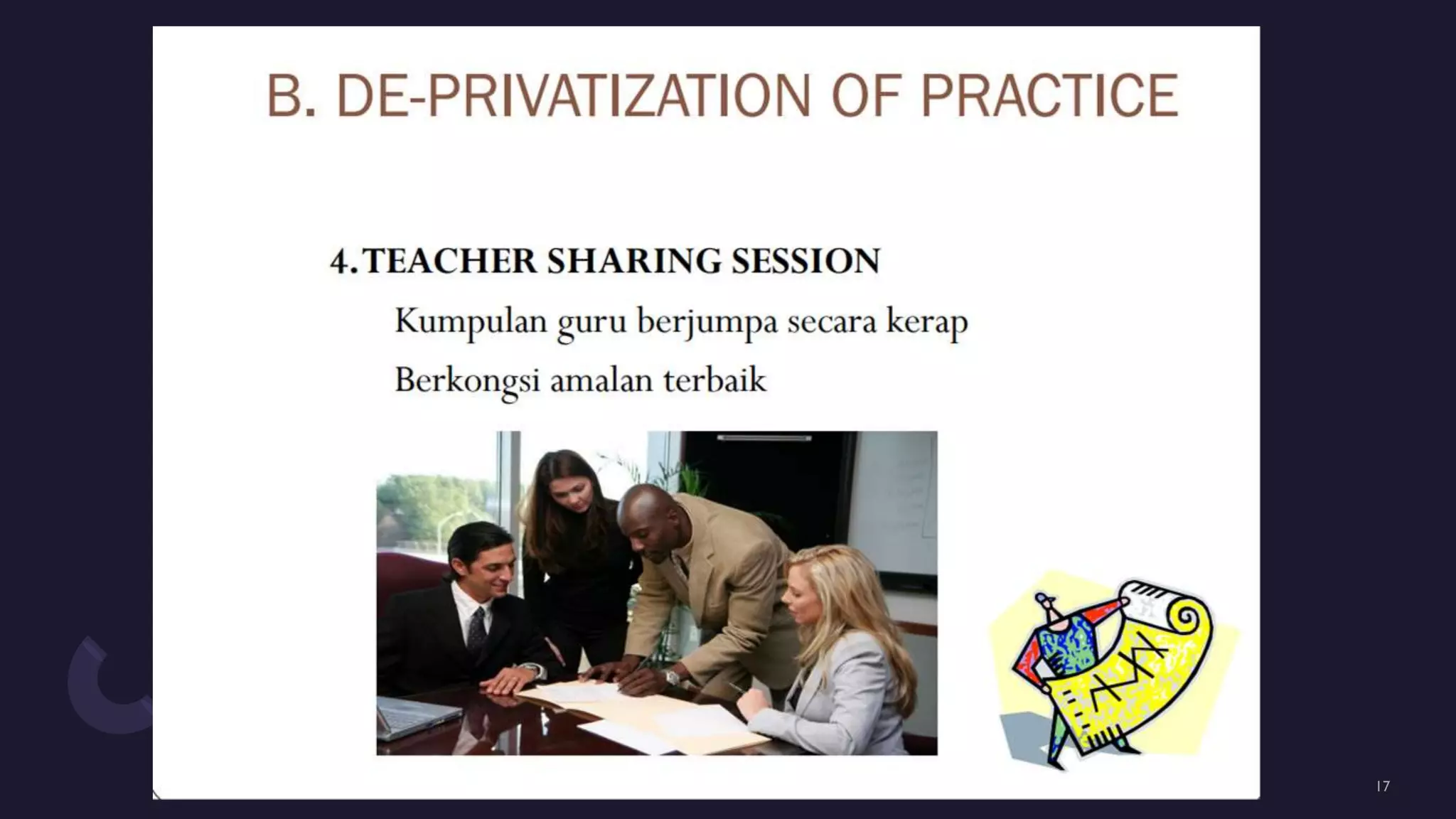 B. DE-PRIVATIZATION OF PRACTICE

4. TEACHER SHARING SESSION

Kumpulan guru berjumpa secara kerap

Berkongsi amalan terbaik

17